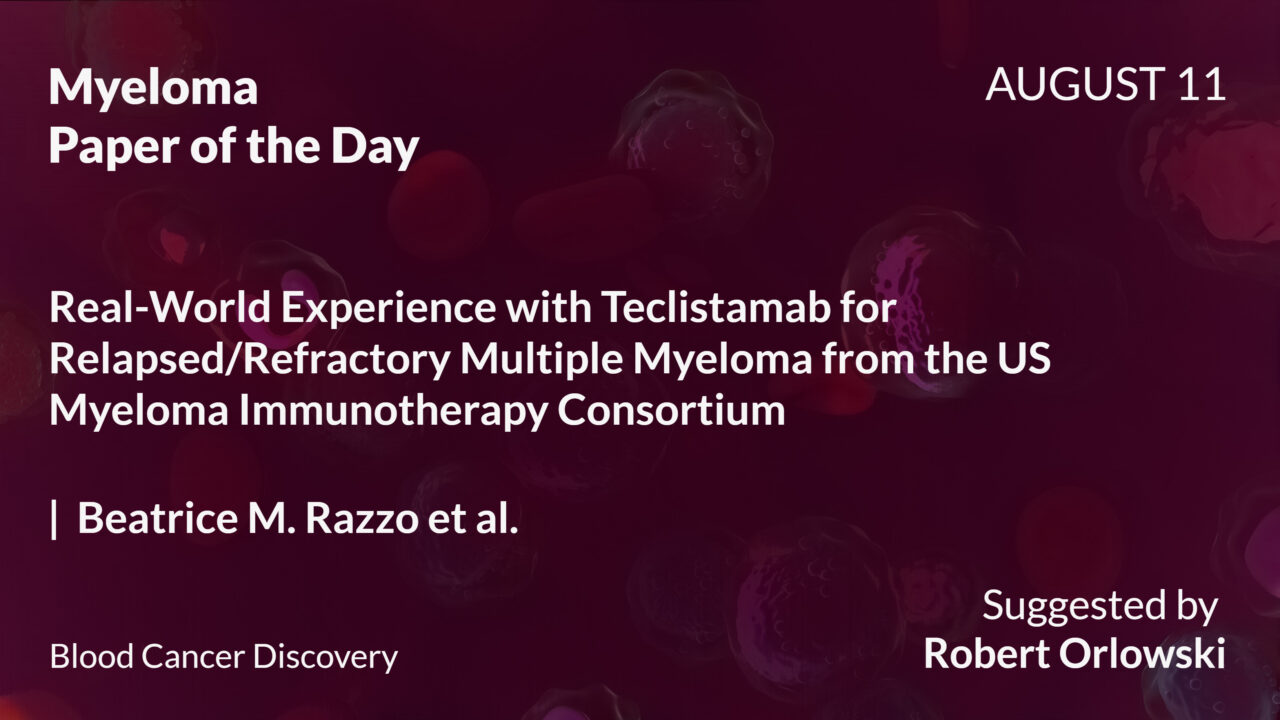 Myeloma
Paper of the Day

AUGUST 11

Real-World Experience with Teclistamab for Relapsed/Refractory Multiple Myeloma from the US Myeloma Immunotherapy Consortium

| Beatrice M. Razzo et al.

Blood Cancer Discovery

Suggested by
Robert Orlowski